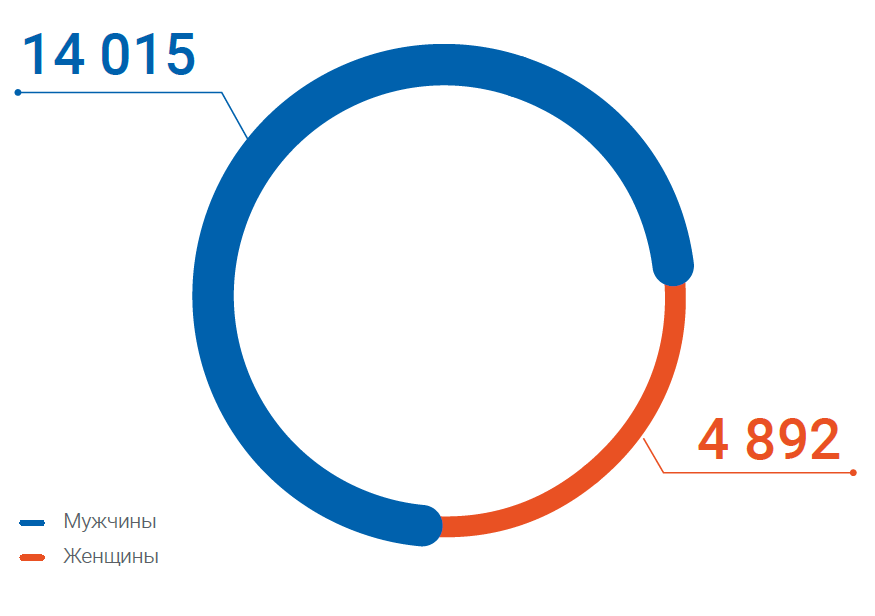 14 015

4 892

Мужчины

Женщины